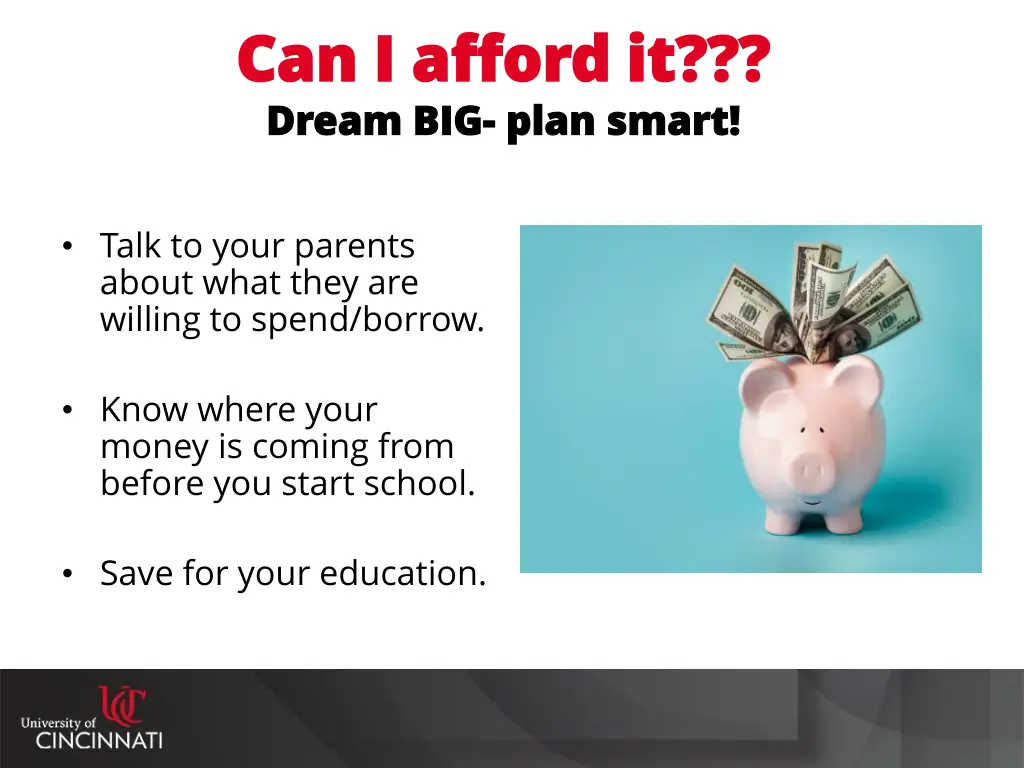 Can I afford it???
Dream BIG- plan smart!

• Talk to your parents about what they are willing to spend/borrow.

• Know where your money is coming from before you start school.

• Save for your education.

UC
University of
CINCINNATI